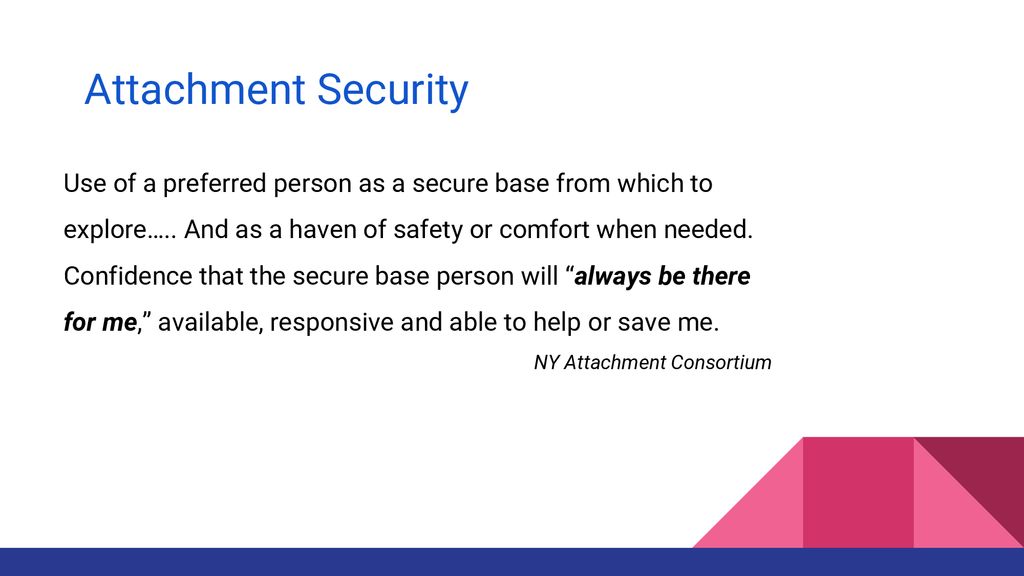 Attachment Security

Use of a preferred person as a secure base from which to explore….. And as a haven of safety or comfort when needed. Confidence that the secure base person will “always be there for me,” available, responsive and able to help or save me.

NY Attachment Consortium